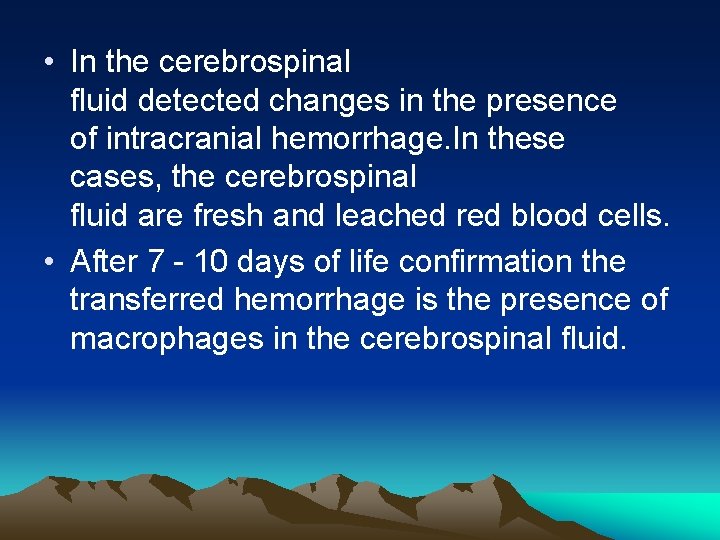 • In the cerebrospinal fluid detected changes in the presence of intracranial hemorrhage.In these cases, the cerebrospinal fluid are fresh and leached red blood cells.

• After 7 - 10 days of life confirmation the transferred hemorrhage is the presence of macrophages in the cerebrospinal fluid.